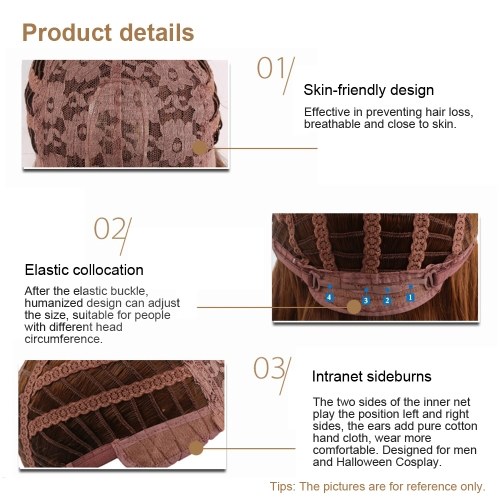 Product details

01/

Skin-friendly design

Effective in preventing hair loss, breathable and close to skin.

02/

Elastic collocation

After the elastic buckle, humanized design can adjust the size, suitable for people with different head circumference.

4 3 2 1

03/

Intranet sideburns

The two sides of the inner net play the position left and right sides, the ears add pure cotton hand cloth, wear more comfortable. Designed for men and Halloween Cosplay.

Tips: The pictures are for reference only.